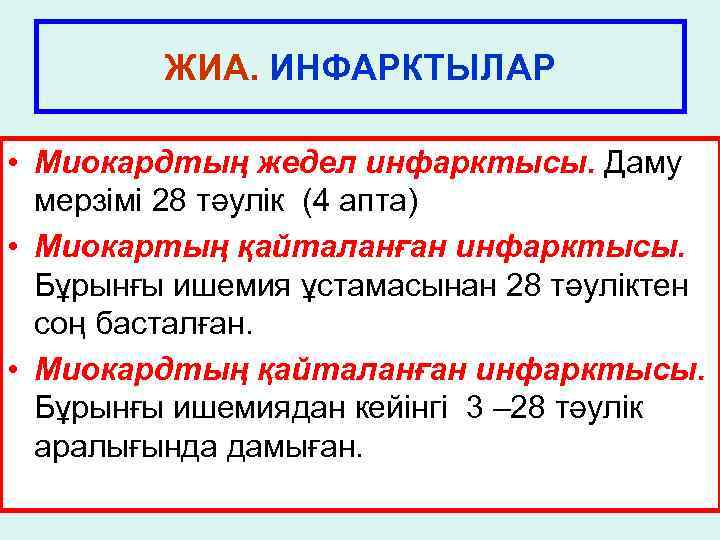 ЖИА. ИНФАРКТЫЛАР

• Миокардтың жедел инфарктысы. Даму мерзімі 28 тәулік (4 апта)

• Миокартың қайталанған инфарктысы. Бұрынғы ишемия ұстамасынан 28 тәуліктен соң басталған.

• Миокардтың қайталанған инфарктысы. Бұрынғы ишемиядан кейінгі 3 –28 тәулік аралығында дамыған.